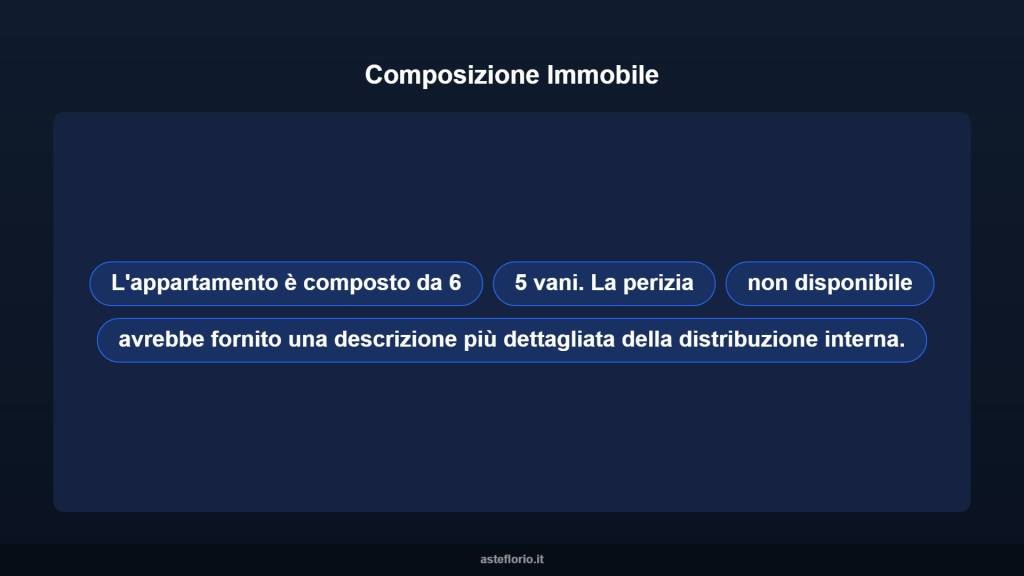 Composizione Immobile

L'appartamento è composto da 6

5 vani. La perizia

non disponibile

avrebbe fornito una descrizione più dettagliata della distribuzione interna.

asteflorio.it